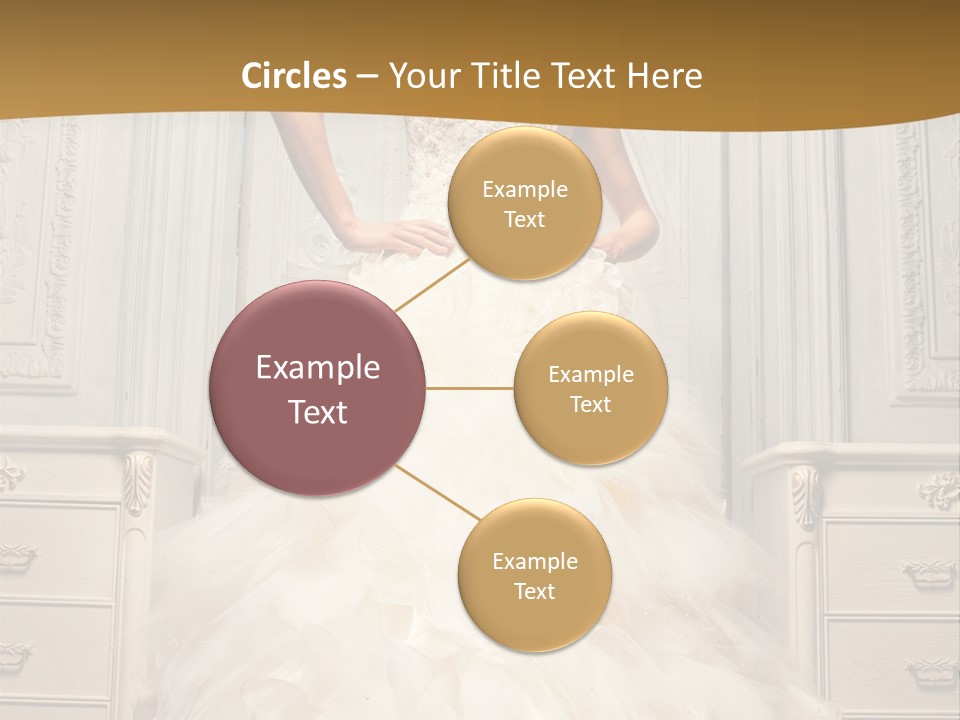 Circles – Your Title Text Here

Example Text

Example Text

Example Text

Example Text